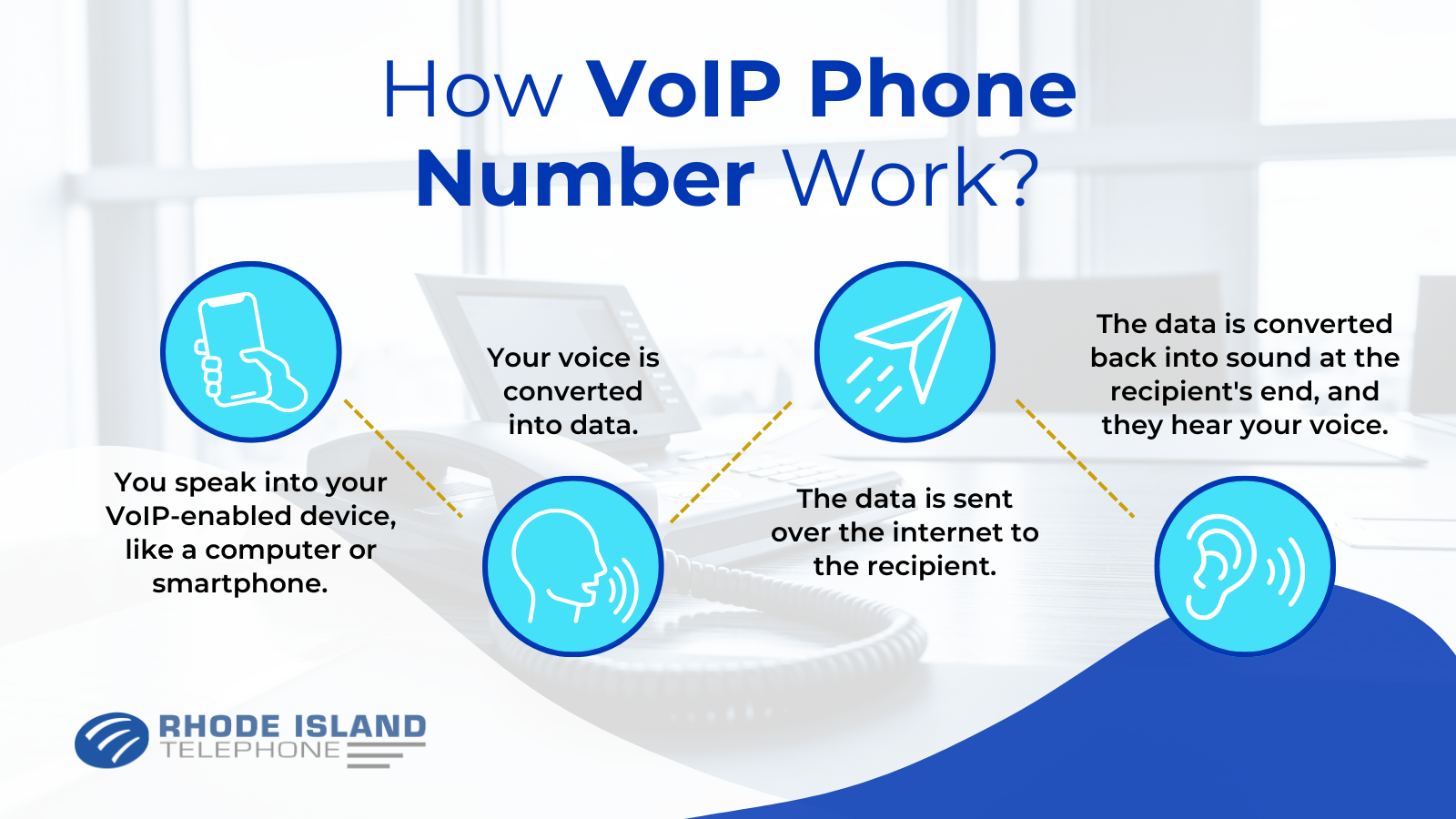 How VoIP Phone Number Work?

You speak into your VoIP-enabled device, like a computer or smartphone.

Your voice is converted into data.

The data is sent over the internet to the recipient.

The data is converted back into sound at the recipient's end, and they hear your voice.

RHODE ISLAND TELEPHONE